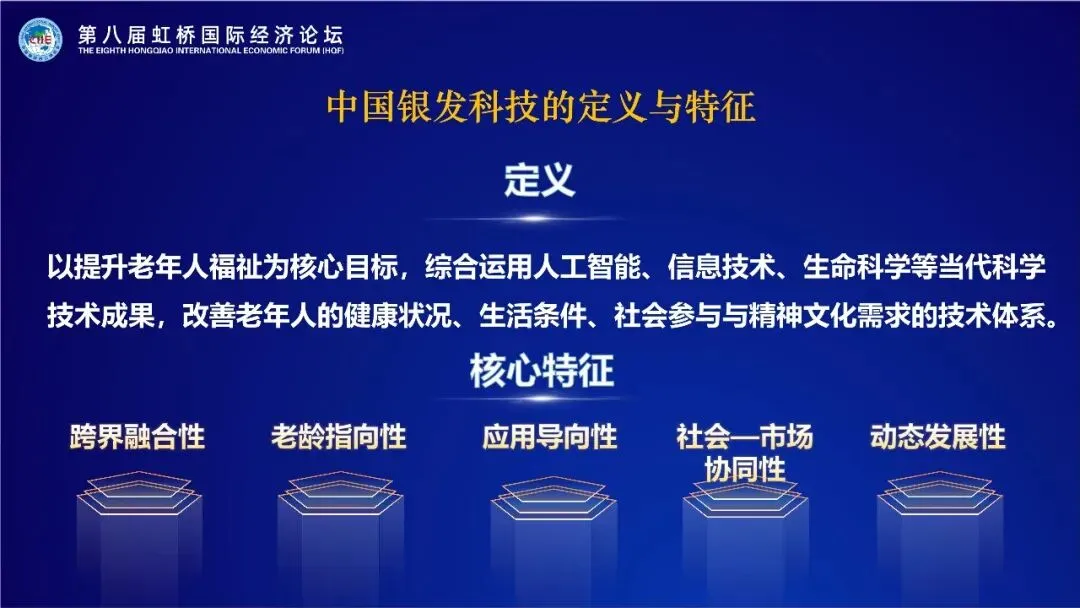 CIIE

第八届虹桥国际经济论坛
THE EIGHTH HONGQIAO INTERNATIONAL ECONOMIC FORUM (HQF)

中国银发科技的定义与特征

定义

以提升老年人福祉为核心目标，综合运用人工智能、信息技术、生命科学等当代科学技术成果，改善老年人的健康状况、生活条件、社会参与与精神文化需求的技术体系。

核心特征

跨界融合性

老龄指向性

应用导向性

社会—市场协同性

动态发展性